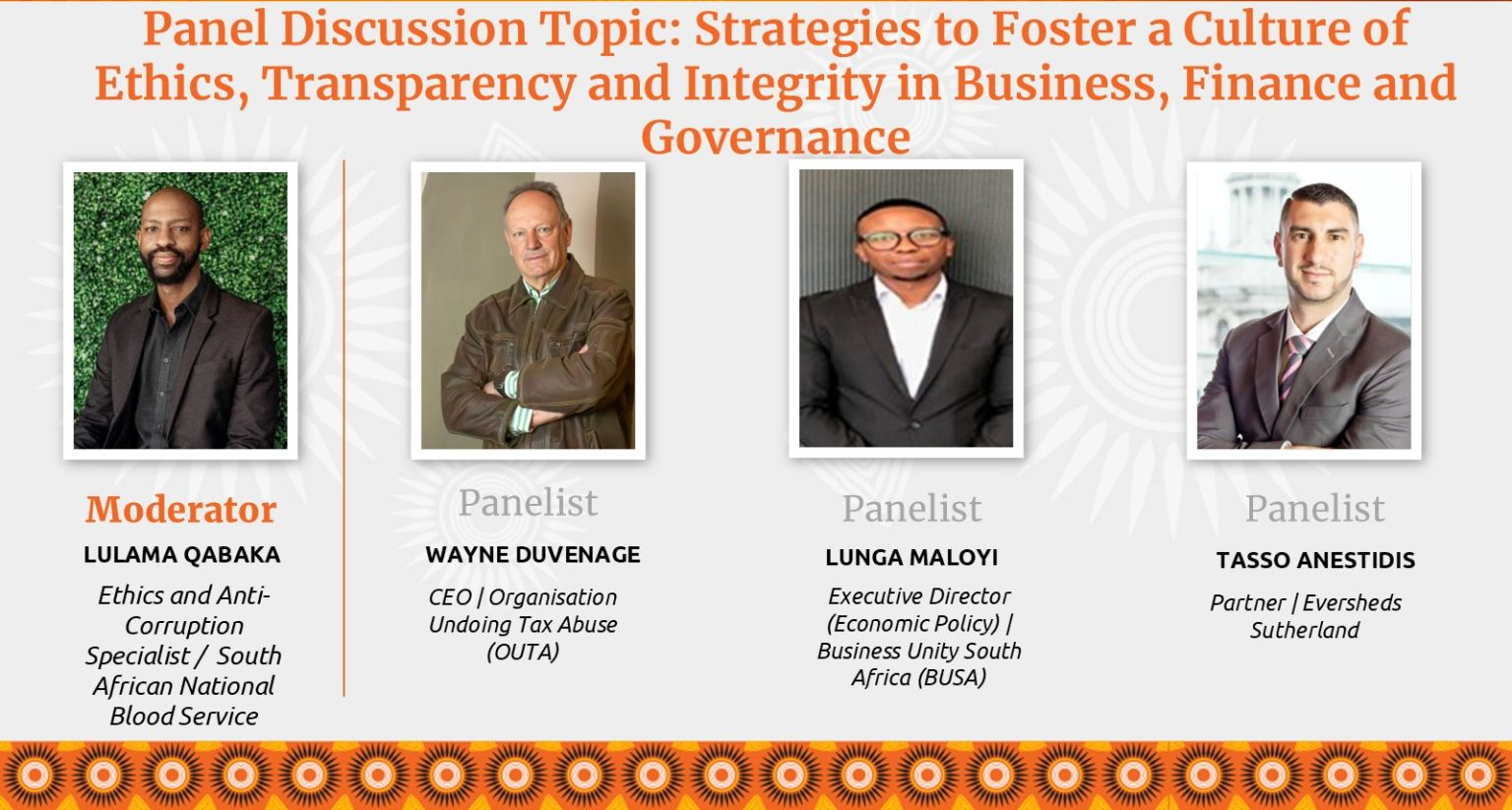 Panel Discussion Topic: Strategies to Foster a Culture of Ethics, Transparency and Integrity in Business, Finance and Governance

Moderator

LULAMA QABAKA

Ethics and Anti-Corruption Specialist / South African National Blood Service

Panelist

WAYNE DUVENAGE

CEO | Organisation Undoing Tax Abuse (OUTA)

Panelist

LUNGA MALOYI

Executive Director (Economic Policy) | Business Unity South Africa (BUSA)

Panelist

TASSO ANESTIDIS

Partner | Eversheds Sutherland